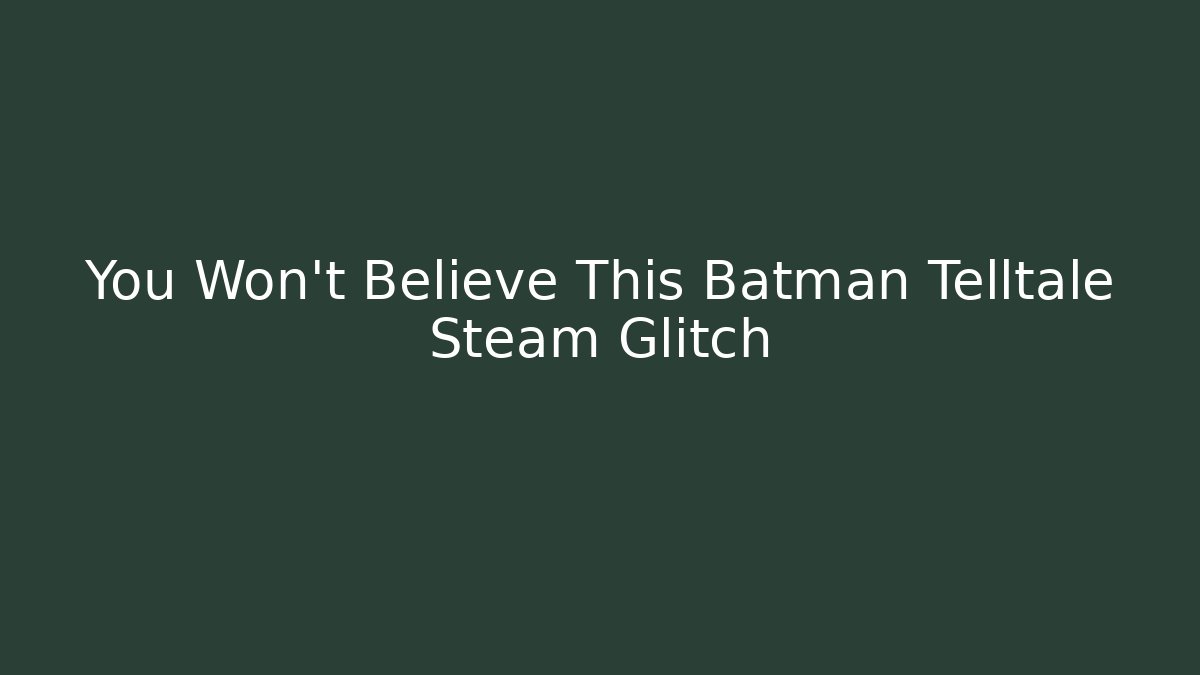 You Won't Believe This Batman Telltale Steam Glitch